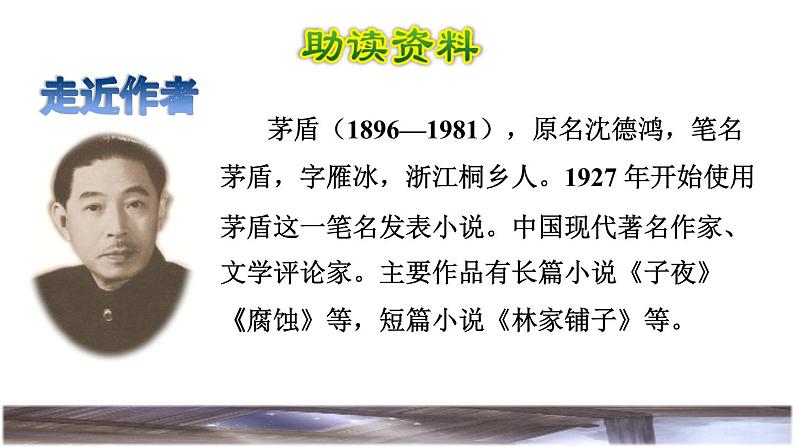 助读资料

走近作者

茅盾（1896—1981），原名沈德鸿，笔名茅盾，字雁冰，浙江桐乡人。1927 年开始使用茅盾这一笔名发表小说。中国现代著名作家、文学评论家。主要作品有长篇小说《子夜》《腐蚀》等，短篇小说《林家铺子》等。